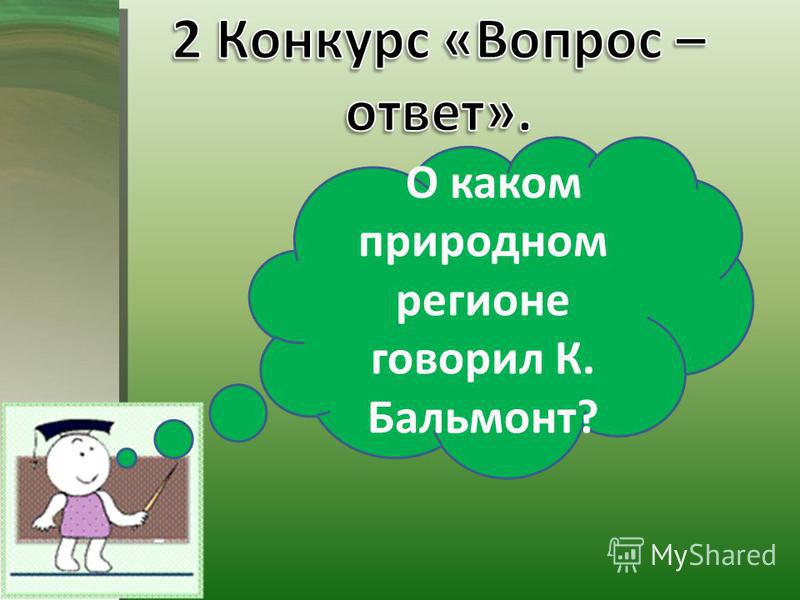 2 Конкурс «Вопрос – ответ».

О каком природном регионе говорил К. Бальмонт?

MyShared